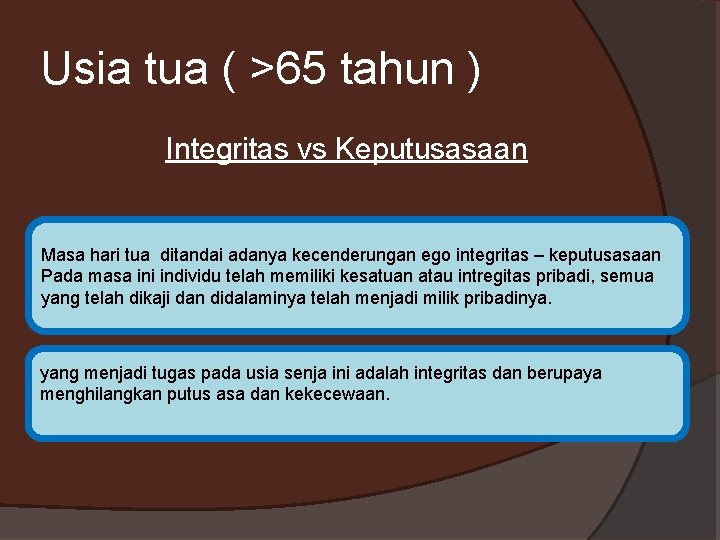 Usia tua ( >65 tahun )

Integritas vs Keputusasaan

Masa hari tua ditandai adanya kecenderungan ego integritas – keputusasaan Pada masa ini individu telah memiliki kesatuan atau intregitas pribadi, semua yang telah dikaji dan didalaminya telah menjadi milik pribadinya.

yang menjadi tugas pada usia senja ini adalah integritas dan berupaya menghilangkan putus asa dan kekecewaan.